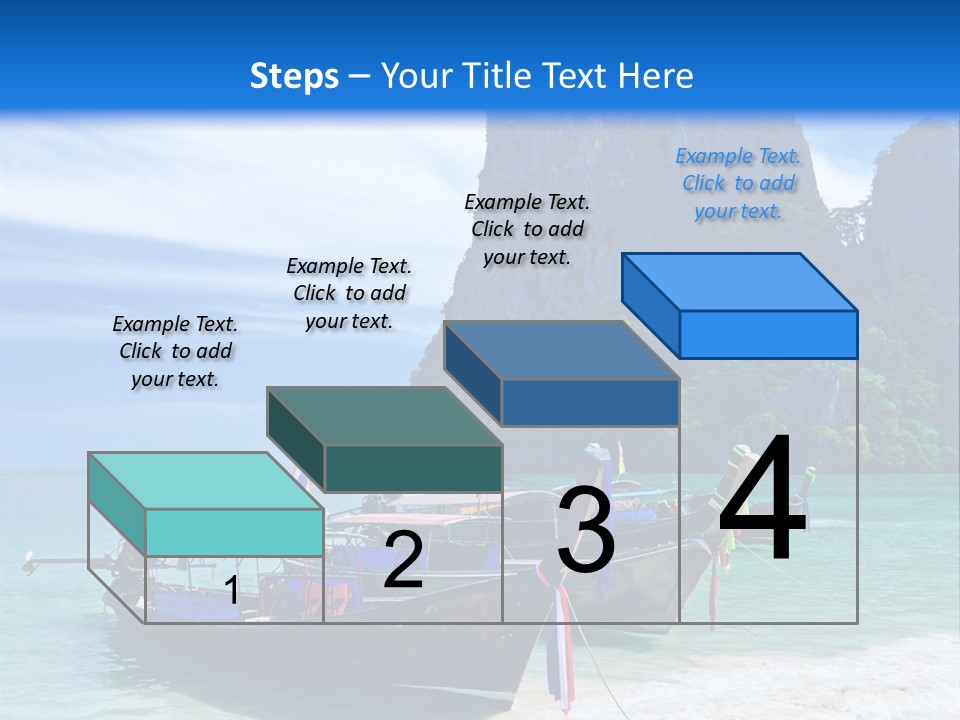 Steps – Your Title Text Here

Example Text. Click to add your text.

Example Text. Click to add your text.

Example Text. Click to add your text.

Example Text. Click to add your text.

1

2

3

4